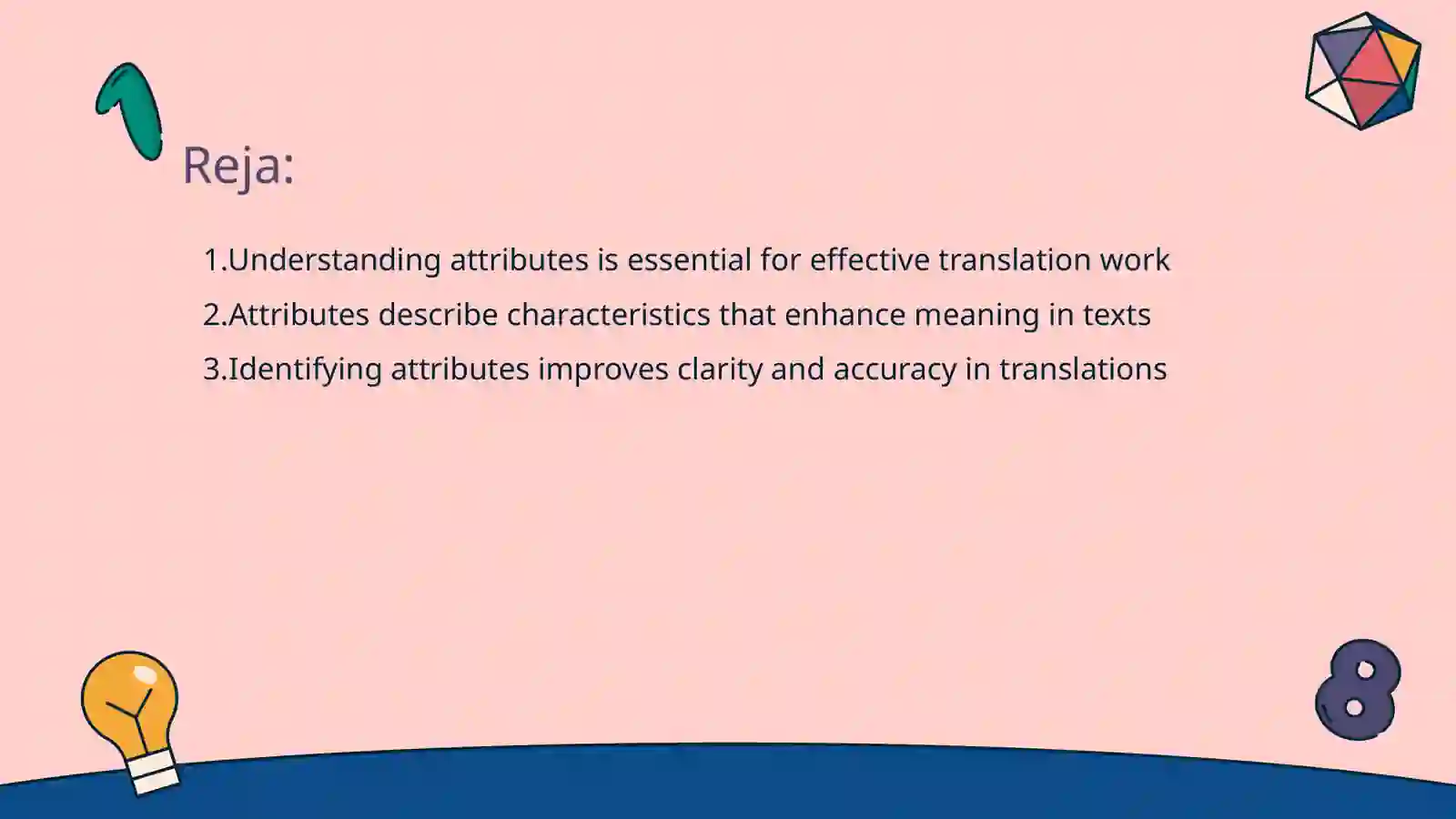 Reja:

1.Understanding attributes is essential for effective translation work
2.Attributes describe characteristics that enhance meaning in texts
3.Identifying attributes improves clarity and accuracy in translations